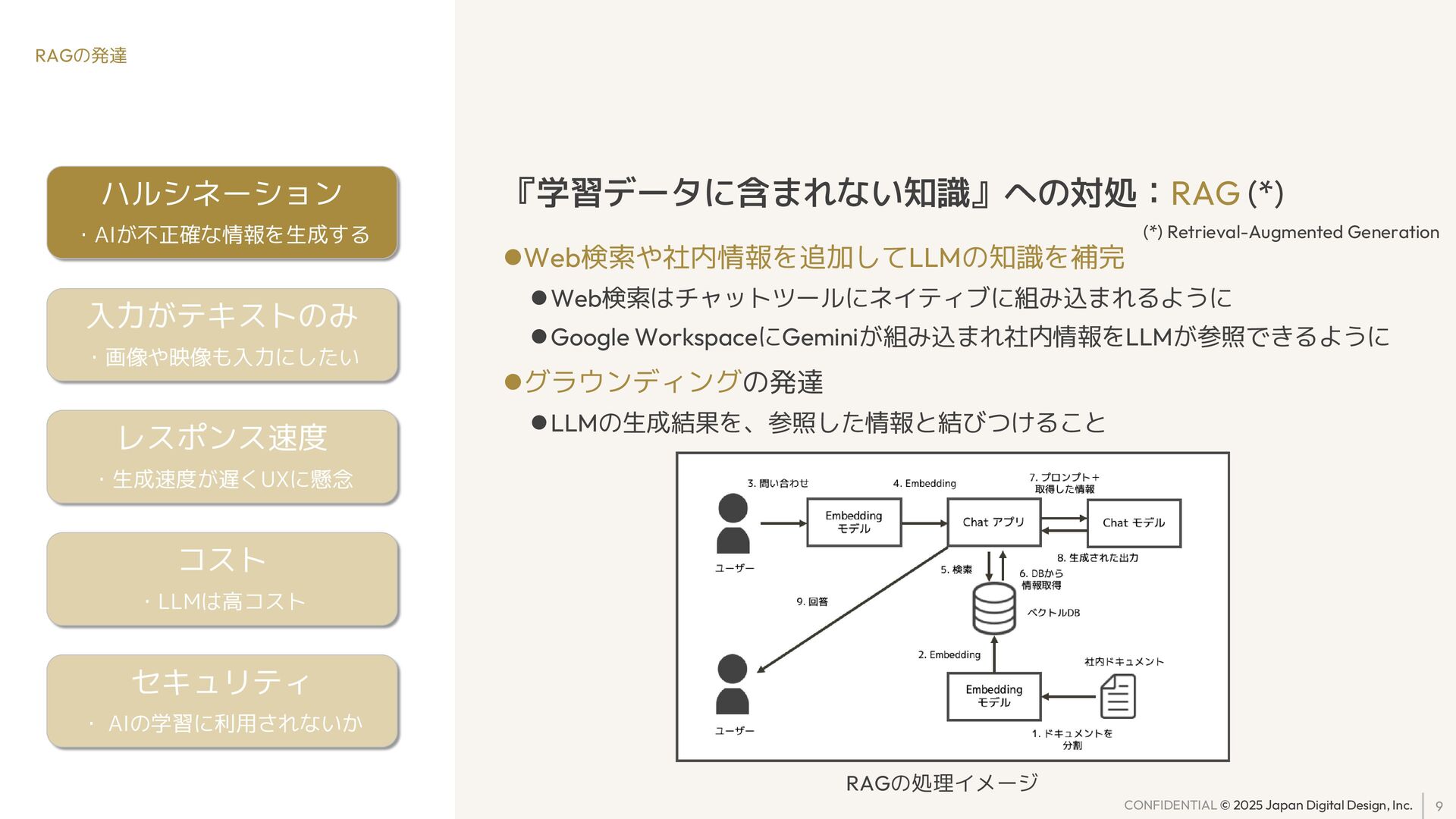 RAGの発達

ハルシネーション
・AIが不正確な情報を生成する

入力がテキストのみ
・画像や映像も入力にしたい

レスポンス速度
・生成速度が遅くUXに懸念

コスト
・LLMは高コスト

セキュリティ
・ AIの学習に利用されないか

『学習データに含まれない知識』への対処：RAG (*)

(*) Retrieval-Augmented Generation

●Web検索や社内情報を追加してLLMの知識を補完

●Web検索はチャットツールにネイティブに組み込まれるように

●Google WorkspaceにGeminiが組み込まれ社内情報をLLMが参照できるように

●グラウンディングの発達

●LLMの生成結果を、参照した情報と結びつけること

3. 問い合わせ
4. Embedding
7. プロンプト＋取得した情報
Embedding モデル
Chat アプリ
Chat モデル
ユーザー
8. 生成された出力
5. 検索
6. DBから情報取得
9. 回答
ベクトルDB
2. Embedding
社内ドキュメント
Embedding モデル
ユーザー
1. ドキュメントを分割

RAGの処理イメージ

CONFIDENTIAL © 2025 Japan Digital Design, Inc. 9